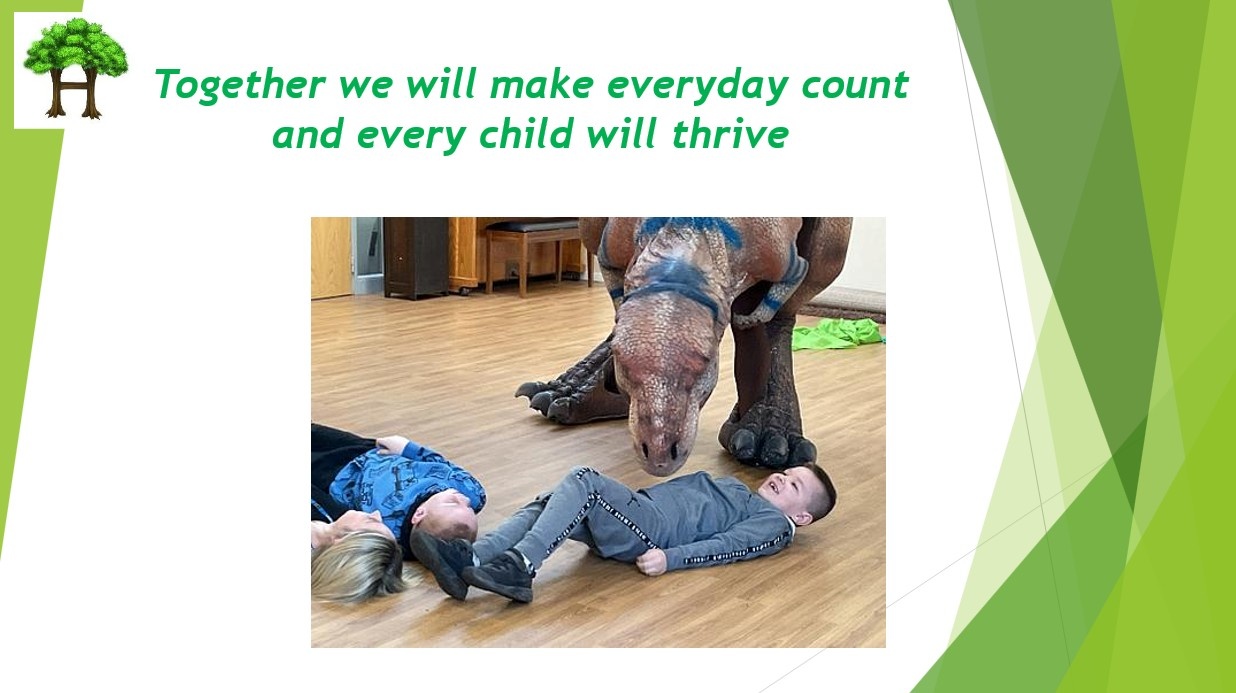 Together we will make everyday count and every child will thrive